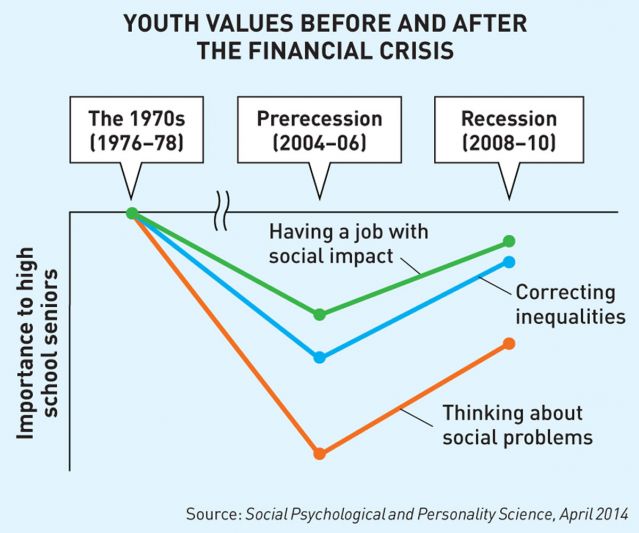 YOUTH VALUES BEFORE AND AFTER THE FINANCIAL CRISIS

The 1970s (1976–78)

Prerecession (2004–06)

Recession (2008–10)

Importance to high school seniors

Having a job with social impact

Correcting inequalities

Thinking about social problems

Source: Social Psychological and Personality Science, April 2014